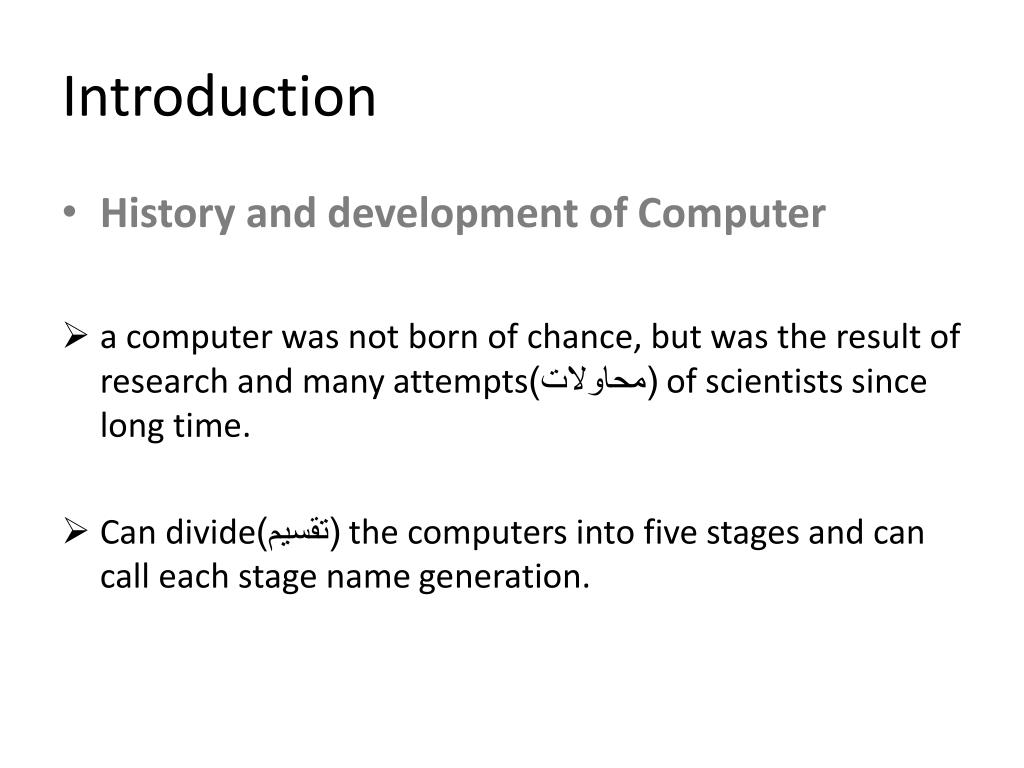 Introduction

• History and development of Computer

➢ a computer was not born of chance, but was the result of research and many attempts(محاولات) of scientists since long time.

➢ Can divide(تقسيم) the computers into five stages and can call each stage name generation.